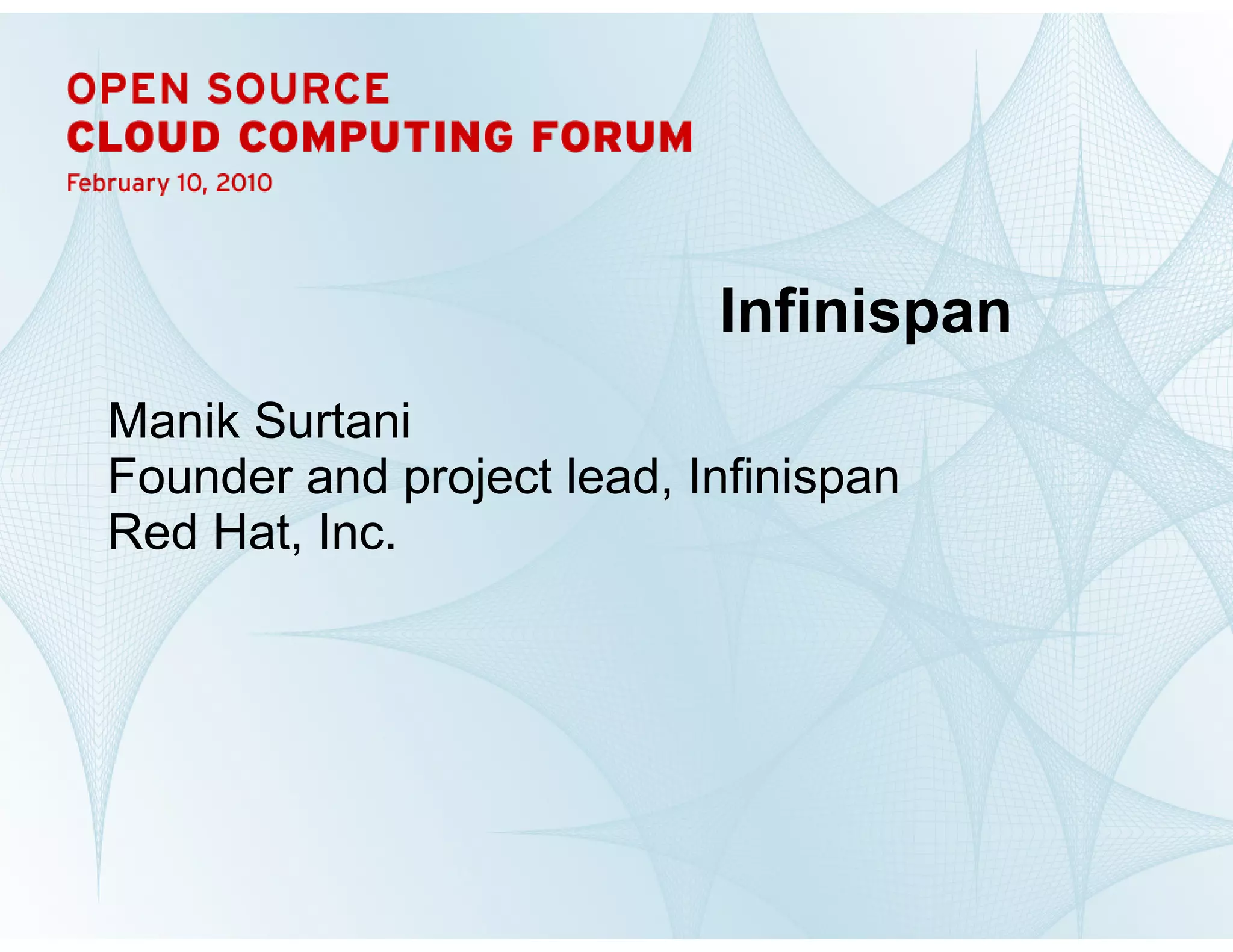 OPEN SOURCE
CLOUD COMPUTING FORUM
February 10, 2010

Infinispan

Manik Surtani
Founder and project lead, Infinispan
Red Hat, Inc.